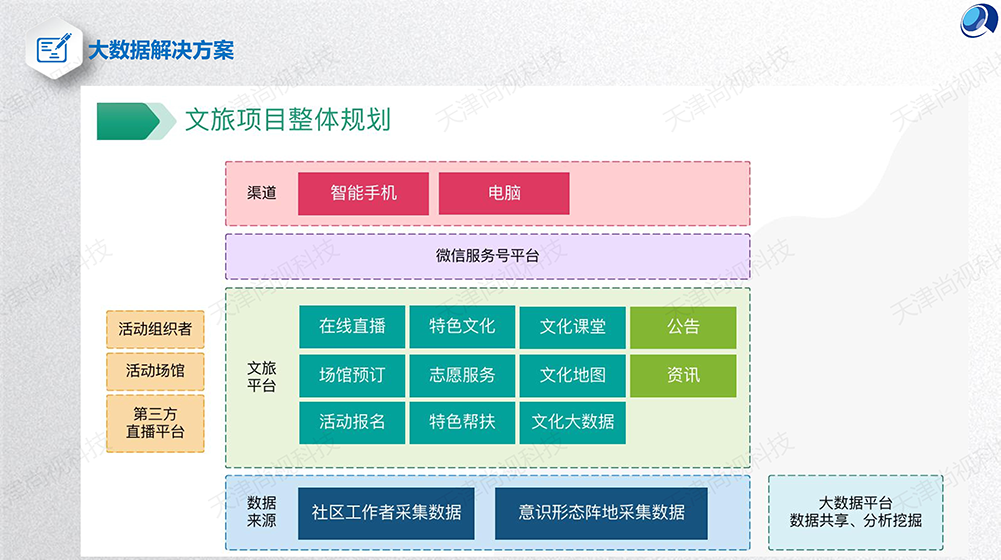 大数据解决方案

文旅项目整体规划

渠道

智能手机

电脑

微信服务号平台

活动组织者

活动场馆

第三方直播平台

文旅平台

在线直播

特色文化

文化课堂

公告

场馆预订

志愿服务

文化地图

资讯

活动报名

特色帮扶

文化大数据

数据来源

社区工作者采集数据

意识形态阵地采集数据

大数据平台
数据共享、分析挖掘

天津尚视科技